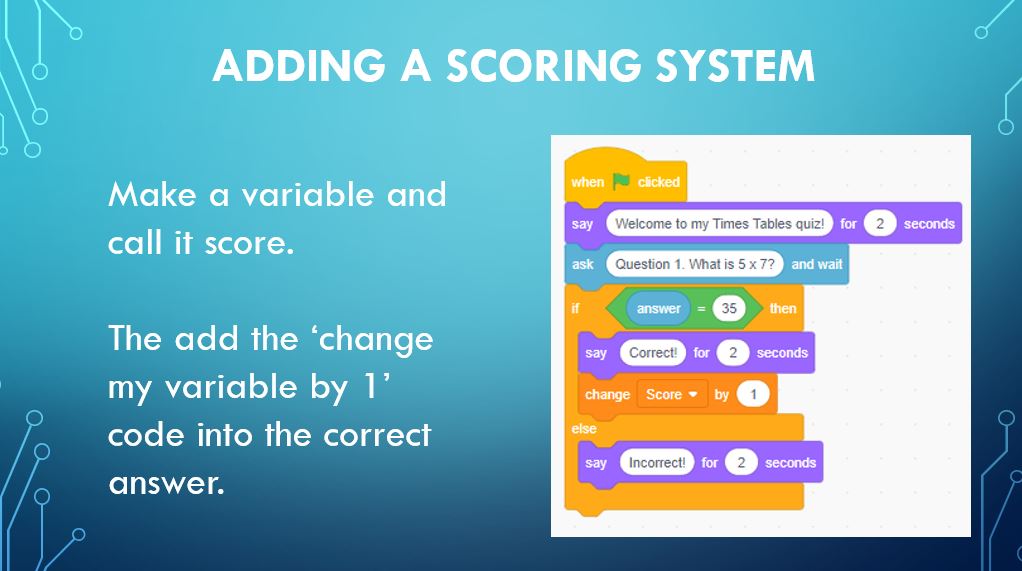 ADDING A SCORING SYSTEM

Make a variable and call it score.

The add the ‘change my variable by 1’ code into the correct answer.

when clicked
say Welcome to my Times Tables quiz! for 2 seconds
ask Question 1. What is 5 x 7? and wait
if answer = 35 then
say Correct! for 2 seconds
change Score by 1
else
say Incorrect! for 2 seconds